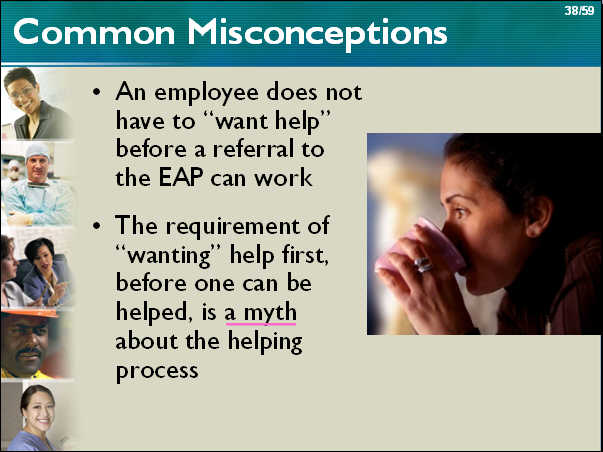 38/59

Common Misconceptions

• An employee does not have to “want help” before a referral to the EAP can work

• The requirement of “wanting” help first, before one can be helped, is a myth about the helping process